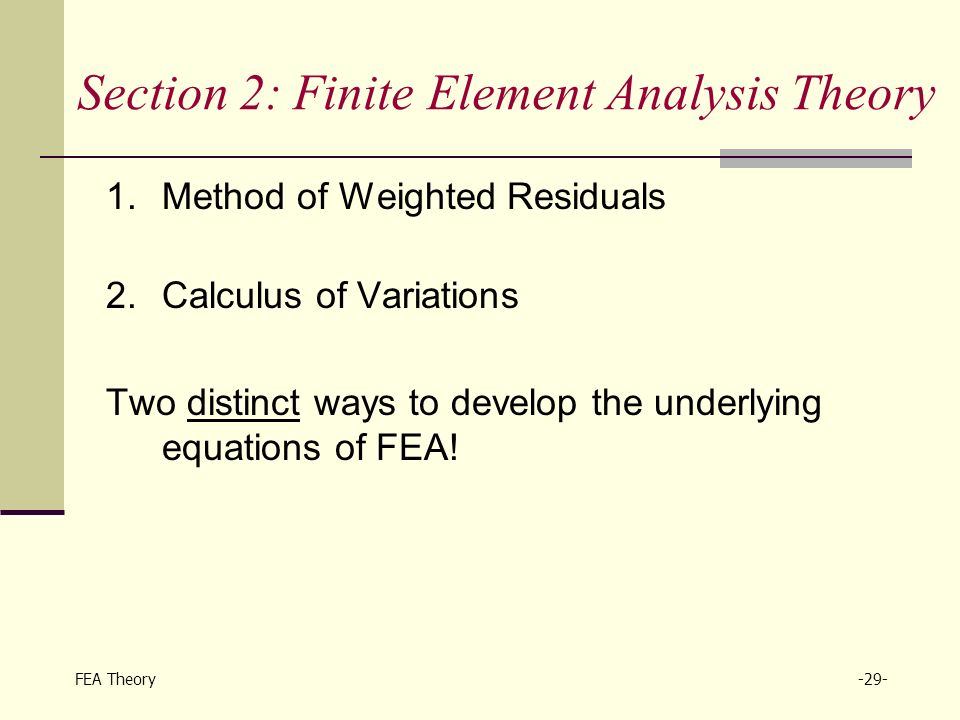 Section 2: Finite Element Analysis Theory

1. Method of Weighted Residuals

2. Calculus of Variations

Two distinct ways to develop the underlying equations of FEA!

FEA Theory

-29-